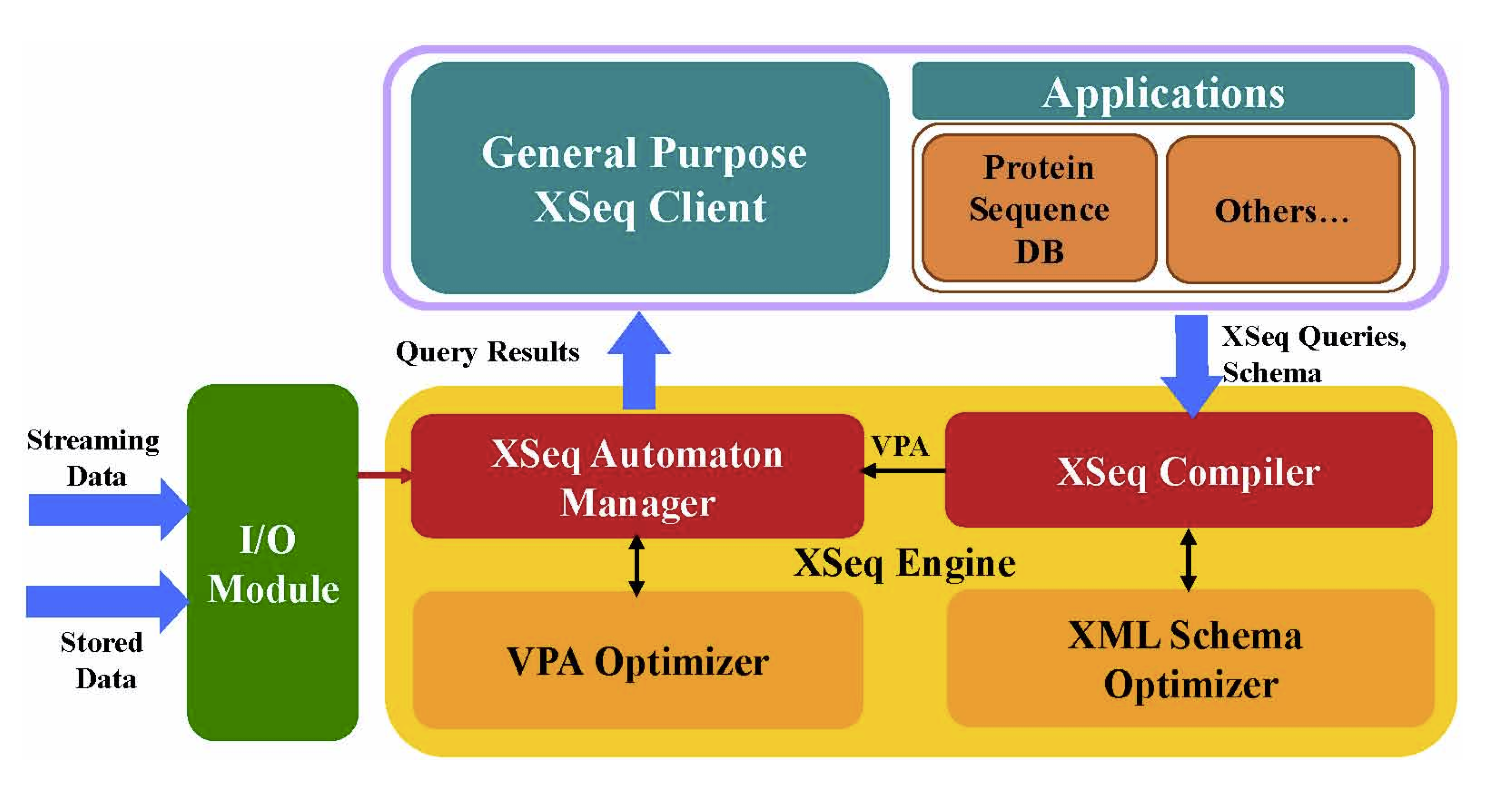 General Purpose XSeq Client

Applications

Protein Sequence DB

Others…

Query Results

XSeq Queries, Schema

Streaming Data

Stored Data

I/O Module

XSeq Automaton Manager

VPA

XSeq Compiler

XSeq Engine

VPA Optimizer

XML Schema Optimizer